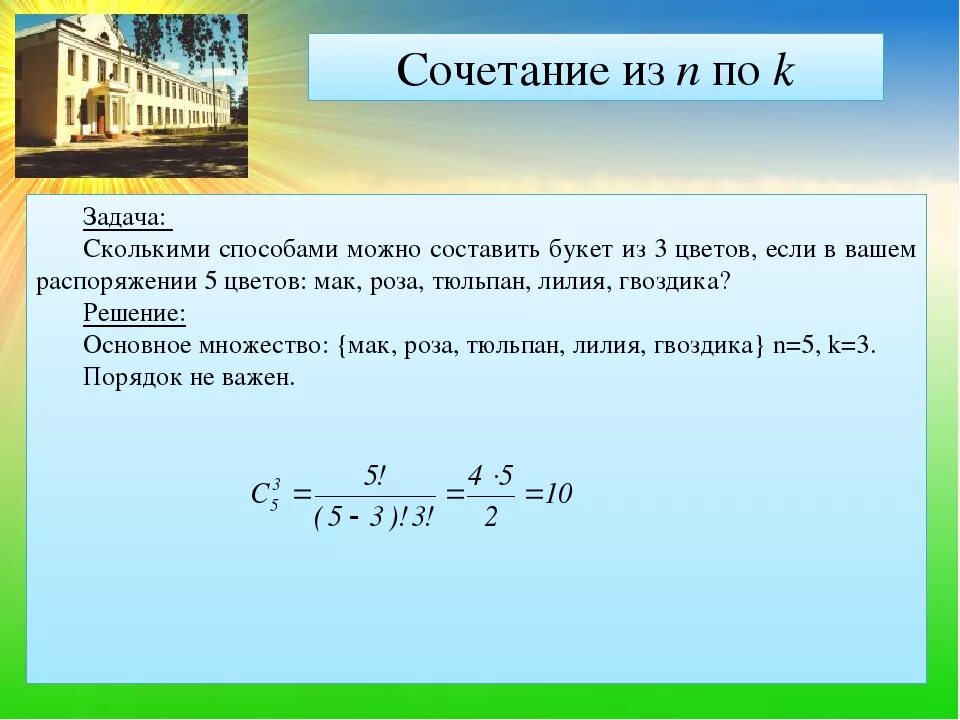 Сочетание из $n$ по $k$

Задача:

Сколькими способами можно составить букет из 3 цветов, если в вашем распоряжении 5 цветов: мак, роза, тюльпан, лилия, гвоздика?

Решение:

Основное множество: {мак, роза, тюльпан, лилия, гвоздика} n=5, k=3.

Порядок не важен.

$C_5^3 = \frac{5!}{(5-3)!3!} = \frac{4 \cdot 5}{2} = 10$